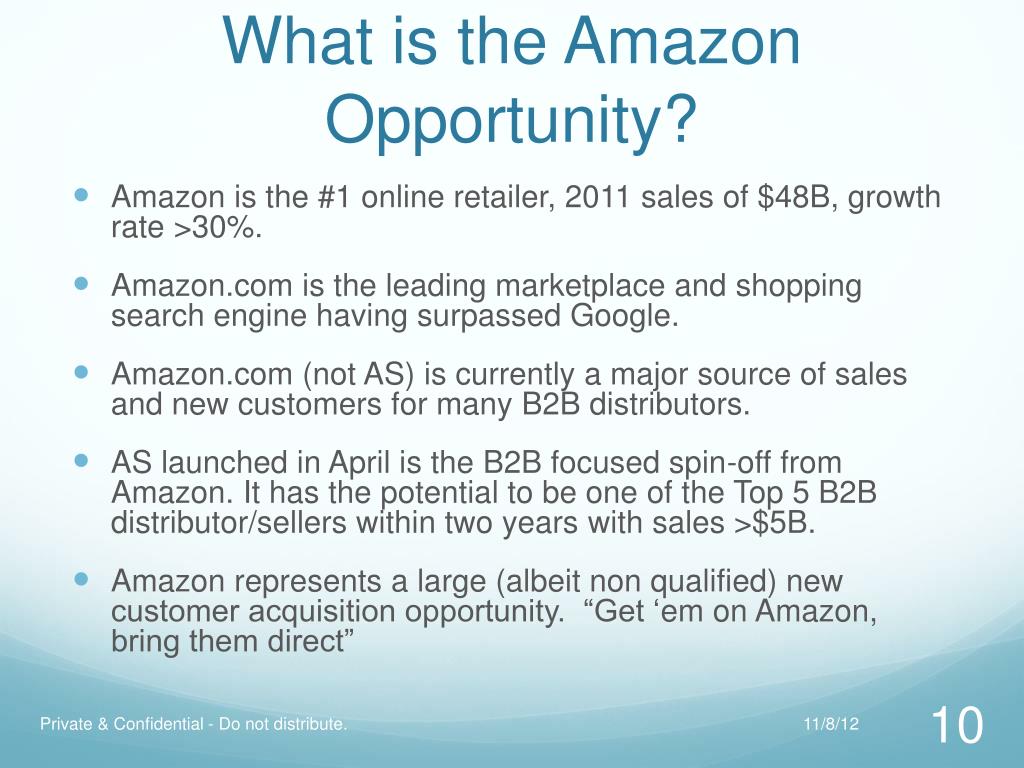 What is the Amazon Opportunity?

- Amazon is the #1 online retailer, 2011 sales of \$48B, growth rate >30%.
- Amazon.com is the leading marketplace and shopping search engine having surpassed Google.
- Amazon.com (not AS) is currently a major source of sales and new customers for many B2B distributors.
- AS launched in April is the B2B focused spin-off from Amazon. It has the potential to be one of the Top 5 B2B distributor/sellers within two years with sales >\$5B.
- Amazon represents a large (albeit non qualified) new customer acquisition opportunity. “Get ‘em on Amazon, bring them direct”

Private & Confidential - Do not distribute.

11/8/12

10